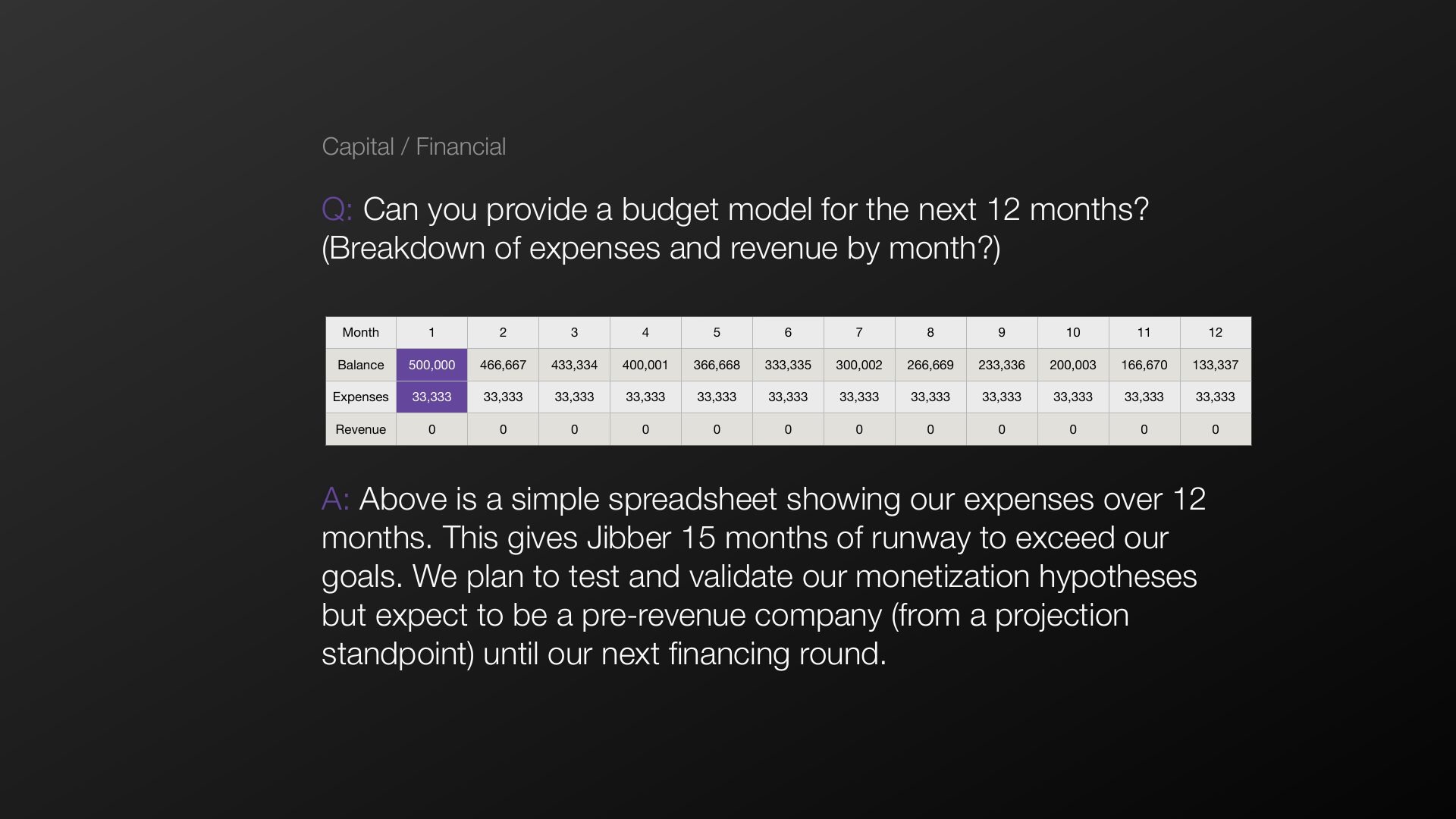 Capital / Financial

Q: Can you provide a budget model for the next 12 months? (Breakdown of expenses and revenue by month?)

| Month | 1 | 2 | 3 | 4 | 5 | 6 | 7 | 8 | 9 | 10 | 11 | 12 |
|---|---|---|---|---|---|---|---|---|---|---|---|---|
| Balance | 500,000 | 466,667 | 433,334 | 400,001 | 366,668 | 333,335 | 300,002 | 266,669 | 233,336 | 200,003 | 166,670 | 133,337 |
| Expenses | 33,333 | 33,333 | 33,333 | 33,333 | 33,333 | 33,333 | 33,333 | 33,333 | 33,333 | 33,333 | 33,333 | 33,333 |
| Revenue | 0 | 0 | 0 | 0 | 0 | 0 | 0 | 0 | 0 | 0 | 0 | 0 |

A: Above is a simple spreadsheet showing our expenses over 12 months. This gives Jibber 15 months of runway to exceed our goals. We plan to test and validate our monetization hypotheses but expect to be a pre-revenue company (from a projection standpoint) until our next financing round.